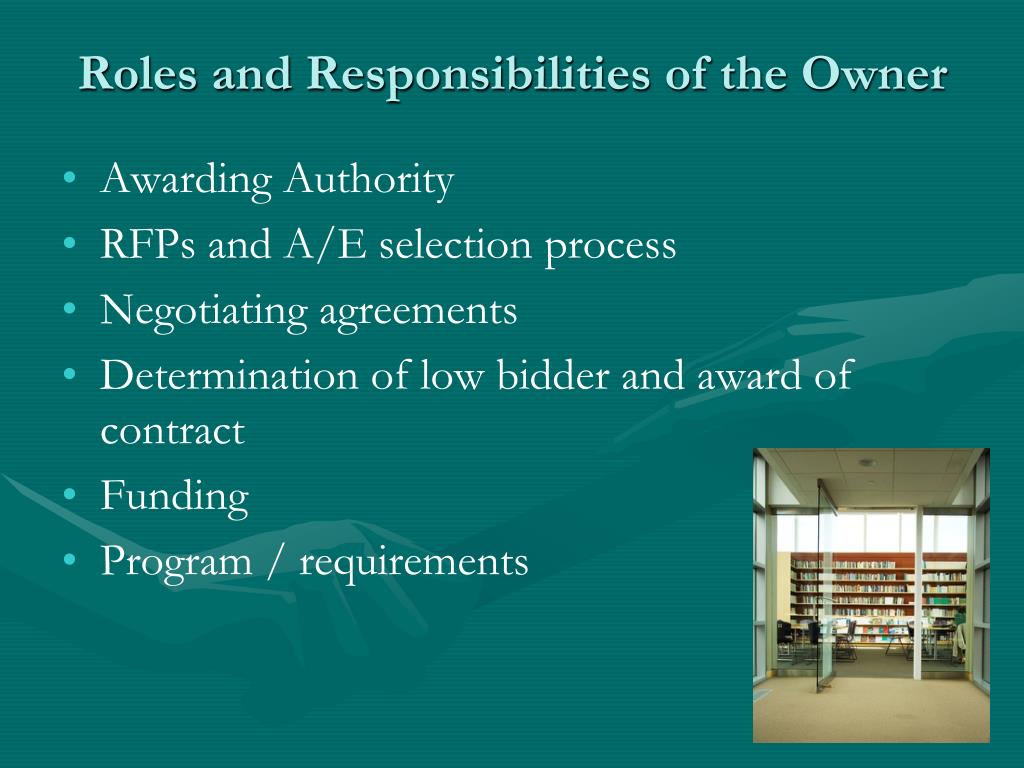 Roles and Responsibilities of the Owner

• Awarding Authority
• RFPs and A/E selection process
• Negotiating agreements
• Determination of low bidder and award of contract
• Funding
• Program / requirements